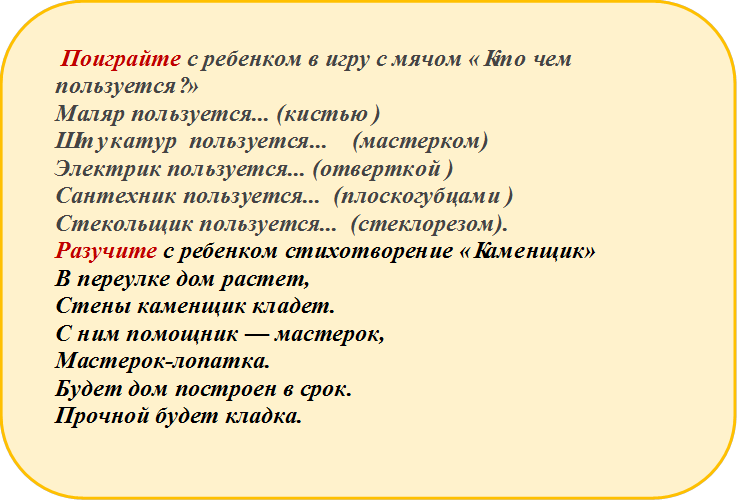 Поиграйте с ребенком в игру с мячом «Кто чем пользуется?»
Маляр пользуется... (кистью)
Штукатур пользуется... (мастерком)
Электрик пользуется... (отверткой)
Сантехник пользуется... (плоскогубцами)
Стекольщик пользуется... (стеклорезом).
Разучите с ребенком стихотворение «Каменщик»
В переулке дом растет,
Стены каменщик кладет.
С ним помощник — мастерок,
Мастерок-лопатка.
Будет дом построен в срок.
Прочной будет кладка.